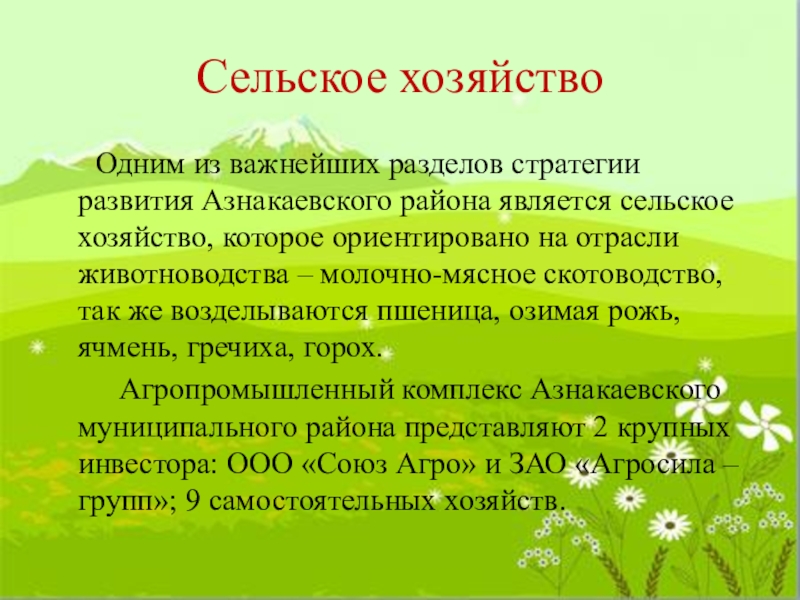 Сельское хозяйство

Одним из важнейших разделов стратегии развития Азнакаевского района является сельское хозяйство, которое ориентировано на отрасли животноводства – молочно-мясное скотоводство, так же возделываются пшеница, озимая рожь, ячмень, гречиха, горох.

Агропромышленный комплекс Азнакаевского муниципального района представляют 2 крупных инвестора: ООО «Союз Агро» и ЗАО «Агросила – групп»; 9 самостоятельных хозяйств.